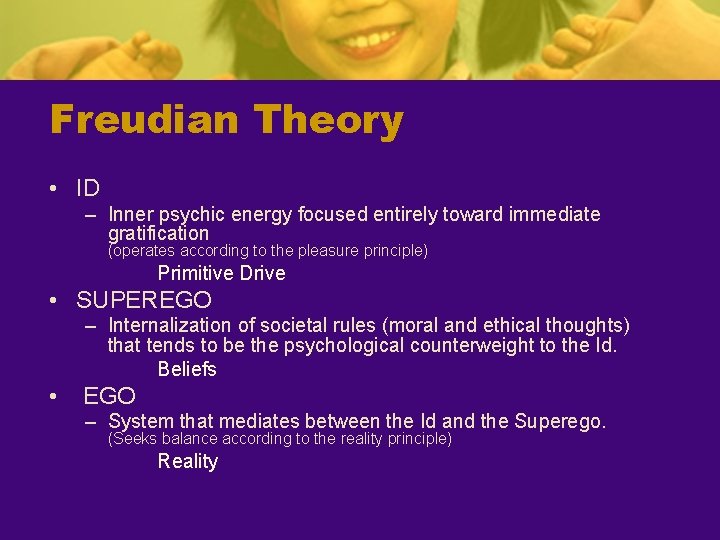 Freudian Theory

• ID
– Inner psychic energy focused entirely toward immediate gratification
(operates according to the pleasure principle)
Primitive Drive

• SUPEREGO
– Internalization of societal rules (moral and ethical thoughts) that tends to be the psychological counterweight to the Id.
Beliefs

• EGO
– System that mediates between the Id and the Superego.
(Seeks balance according to the reality principle)
Reality